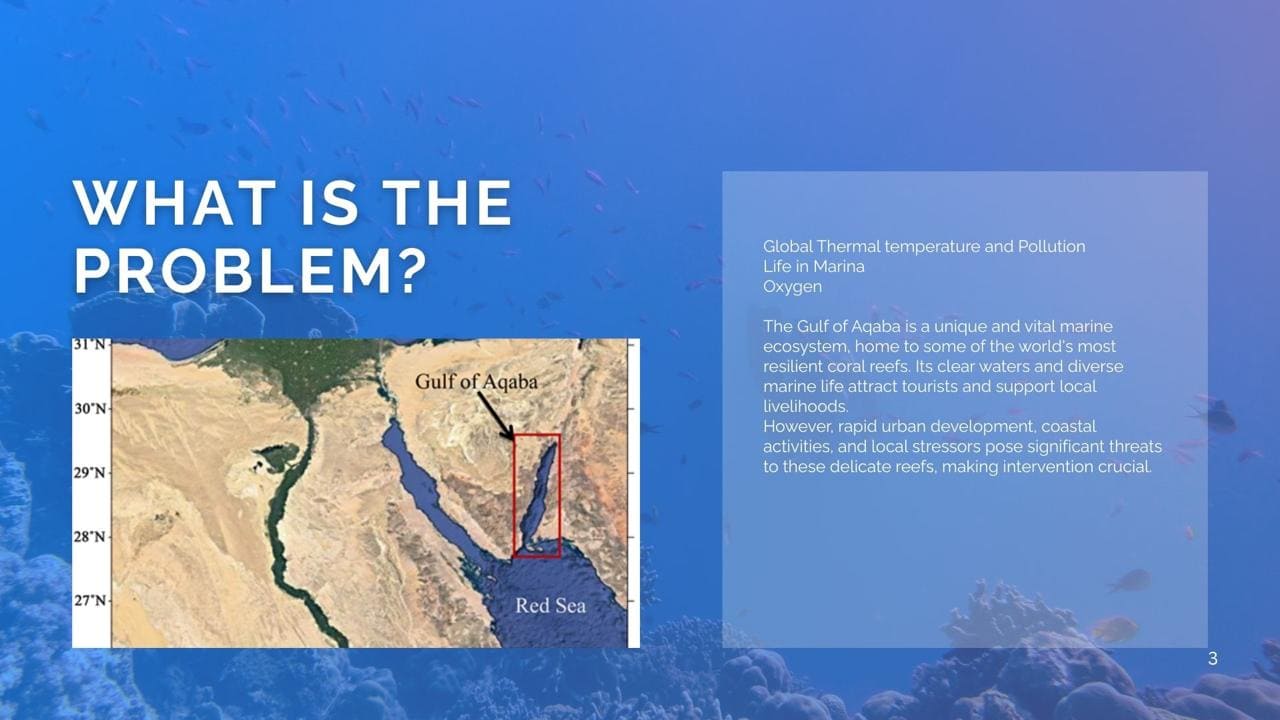 WHAT IS THE PROBLEM?

31°N
30°N
29°N
28°N
27°N
Gulf of Aqaba
Red Sea

Global Thermal temperature and Pollution
Life in Marina
Oxygen

The Gulf of Aqaba is a unique and vital marine ecosystem, home to some of the world's most resilient coral reefs. Its clear waters and diverse marine life attract tourists and support local livelihoods.
However, rapid urban development, coastal activities, and local stressors pose significant threats to these delicate reefs, making intervention crucial.

3